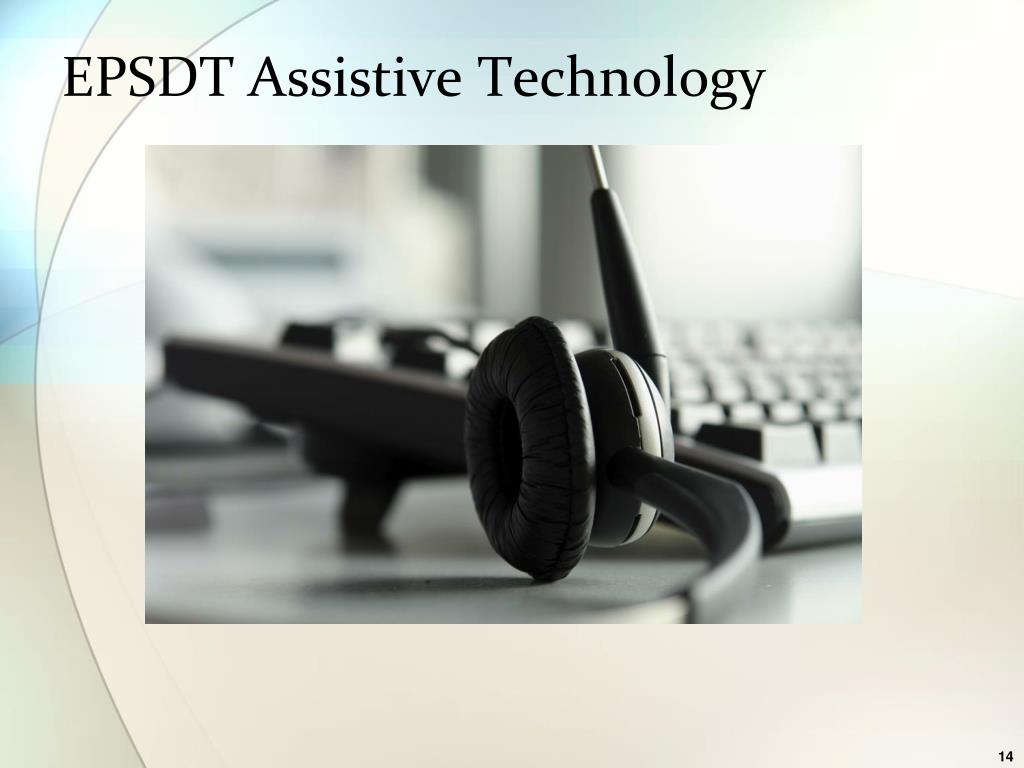 EPSDT Assistive Technology

14